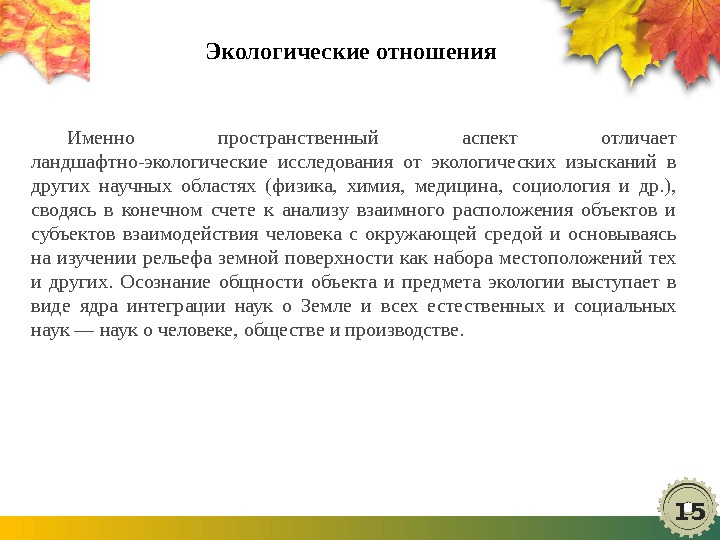 Экологические отношения

Именно пространственный аспект отличает ландшафтно-экологические исследования от экологических изысканий в других научных областях (физика, химия, медицина, социология и др.), сводясь в конечном счете к анализу взаимного расположения объектов и субъектов взаимодействия человека с окружающей средой и основываясь на изучении рельефа земной поверхности как набора местоположений тех и других. Осознание общности объекта и предмета экологии выступает в виде ядра интеграции наук о Земле и всех естественных и социальных наук — наук о человеке, обществе и производстве.

15